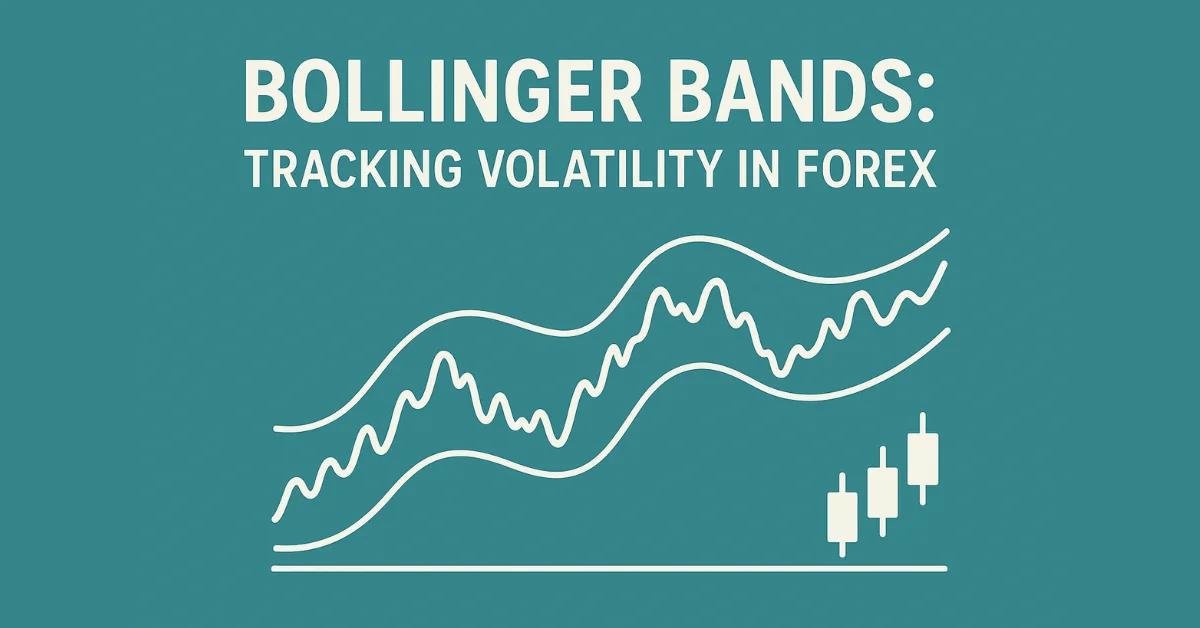 BOLLINGER BANDS:
TRACKING VOLATILITY IN FOREX